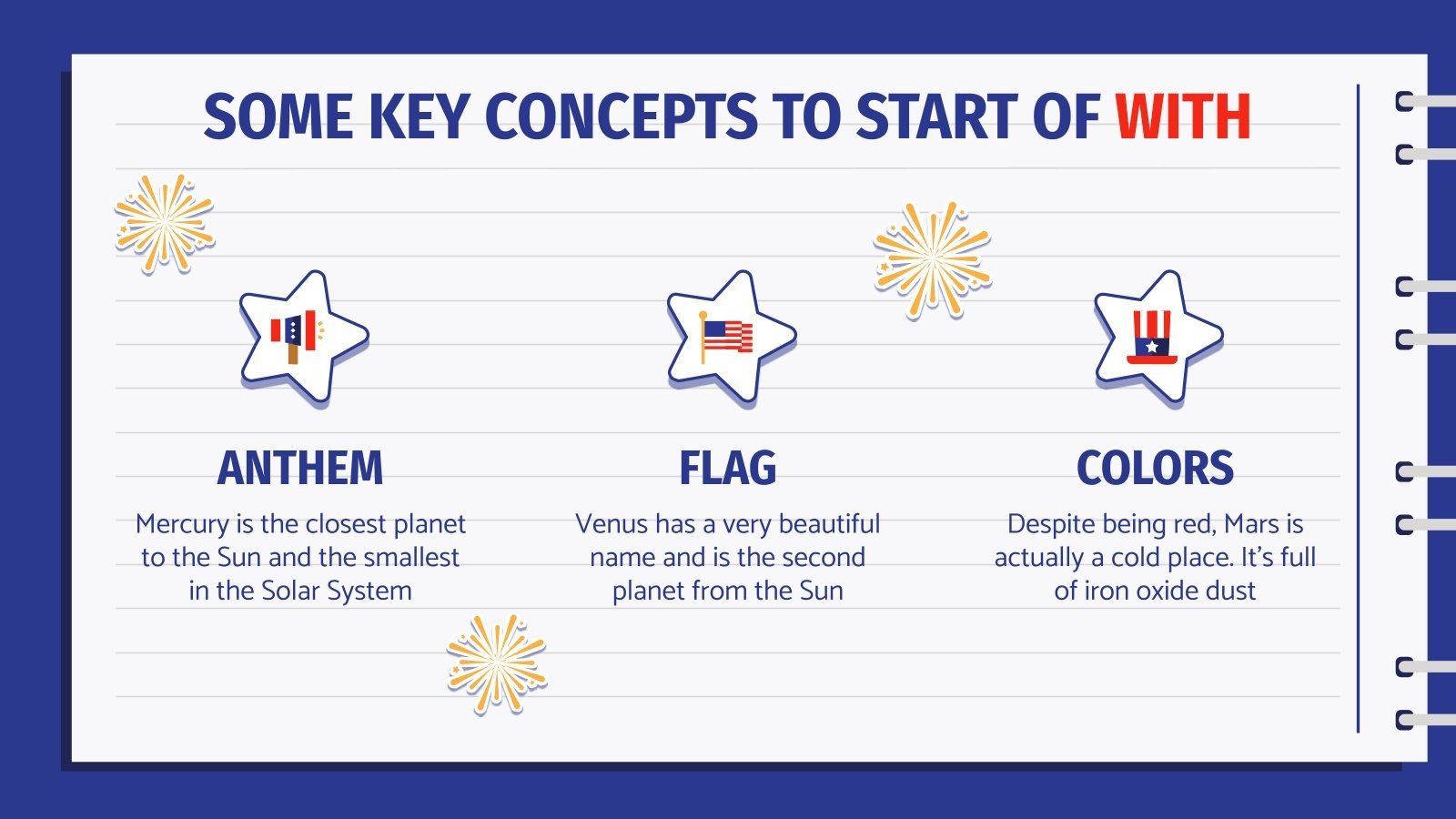 SOME KEY CONCEPTS TO START OF WITH

ANTHEM
Mercury is the closest planet to the Sun and the smallest in the Solar System

FLAG
Venus has a very beautiful name and is the second planet from the Sun

COLORS
Despite being red, Mars is actually a cold place. It's full of iron oxide dust